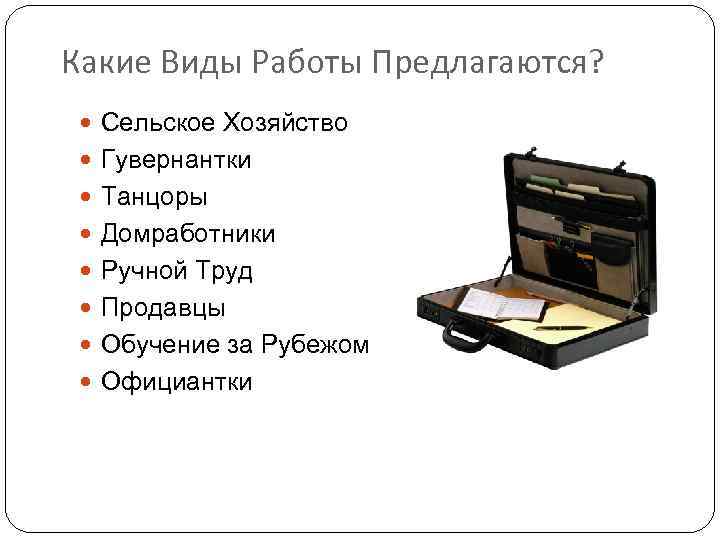 Какие Виды Работы Предлагаются?

- Сельское Хозяйство
- Гувернантки
- Танцоры
- Домработники
- Ручной Труд
- Продавцы
- Обучение за Рубежом
- Официантки